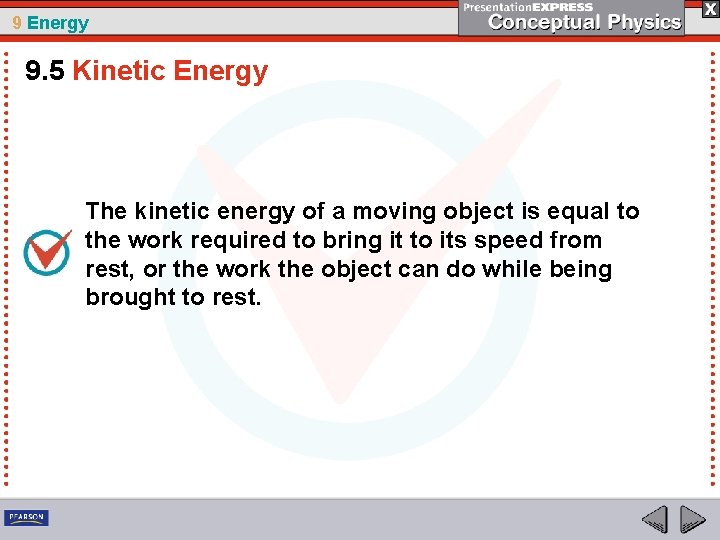 9 Energy

PresentationEXPRESS
Conceptual Physics

X

9.5 Kinetic Energy

The kinetic energy of a moving object is equal to the work required to bring it to its speed from rest, or the work the object can do while being brought to rest.

PEARSON